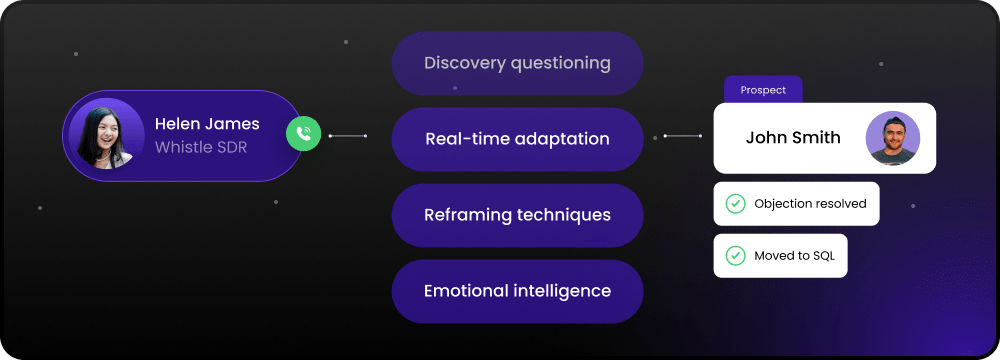 Helen James
Whistle SDR

Discovery questioning
Real-time adaptation
Reframing techniques
Emotional intelligence

Prospect
John Smith

Objection resolved
Moved to SQL